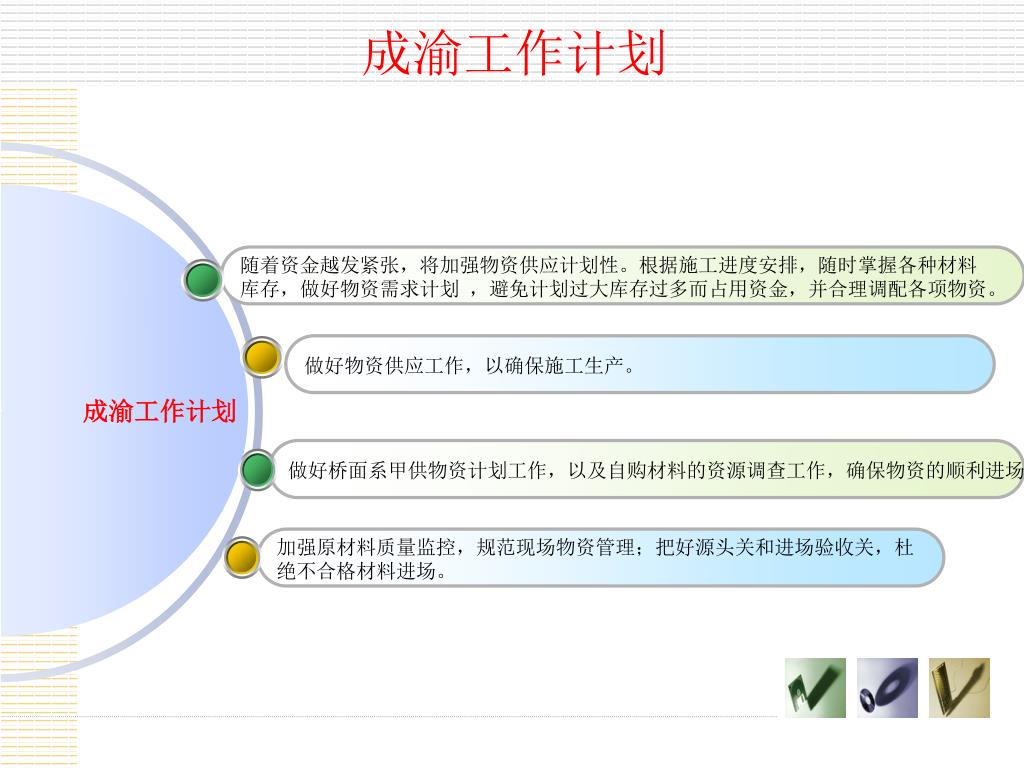 成渝工作计划

成渝工作计划

随着资金越发紧张，将加强物资供应计划性。根据施工进度安排，随时掌握各种材料库存，做好物资需求计划 ，避免计划过大库存过多而占用资金，并合理调配各项物资。

做好物资供应工作，以确保施工生产。

做好桥面系甲供物资计划工作，以及自购材料的资源调查工作，确保物资的顺利进场

加强原材料质量监控，规范现场物资管理；把好源头关和进场验收关，杜绝不合格材料进场。